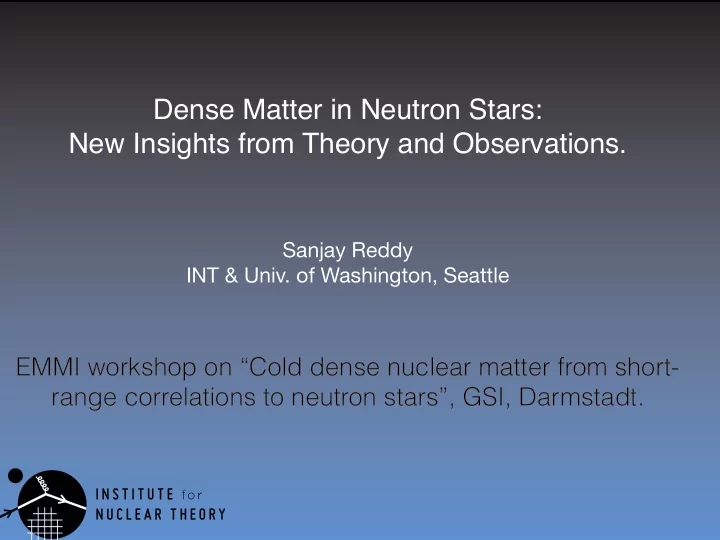 Dense Matter in Neutron Stars:
New Insights from Theory and Observations.

Sanjay Reddy
INT & Univ. of Washington, Seattle

EMMI workshop on “Cold dense nuclear matter from short-range correlations to neutron stars”, GSI, Darmstadt.

INSTITUTE for
NUCLEAR THEORY